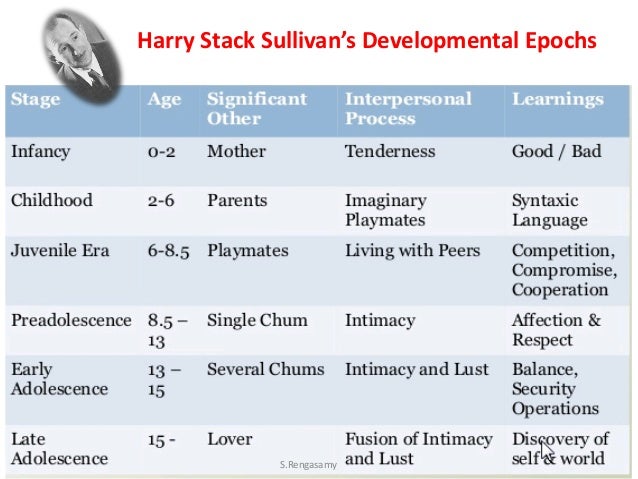 Harry Stack Sullivan's Developmental Epochs

| Stage | Age | Significant Other | Interpersonal Process | Learnings |
|---|---|---|---|---|
| Infancy | 0-2 | Mother | Tenderness | Good / Bad |
| Childhood | 2-6 | Parents | Imaginary Playmates | Syntaxic Language |
| Juvenile Era | 6-8.5 | Playmates | Living with Peers | Competition, Compromise, Cooperation |
| Preadolescence | 8.5 – 13 | Single Chum | Intimacy | Affection & Respect |
| Early Adolescence | 13 – 15 | Several Chums | Intimacy and Lust | Balance, Security Operations |
| Late Adolescence | 15 - | Lover | Fusion of Intimacy and Lust | Discovery of self & world |

S.Rengasamy